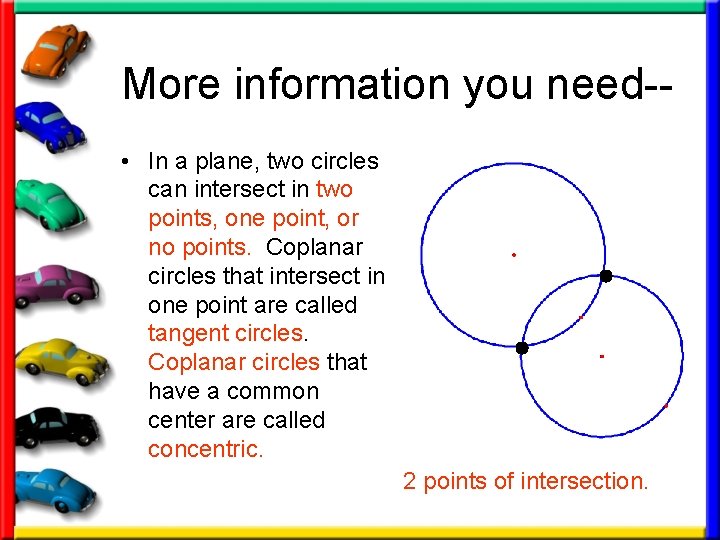 More information you need--

• In a plane, two circles can intersect in two points, one point, or no points. Coplanar circles that intersect in one point are called tangent circles. Coplanar circles that have a common center are called concentric.

2 points of intersection.